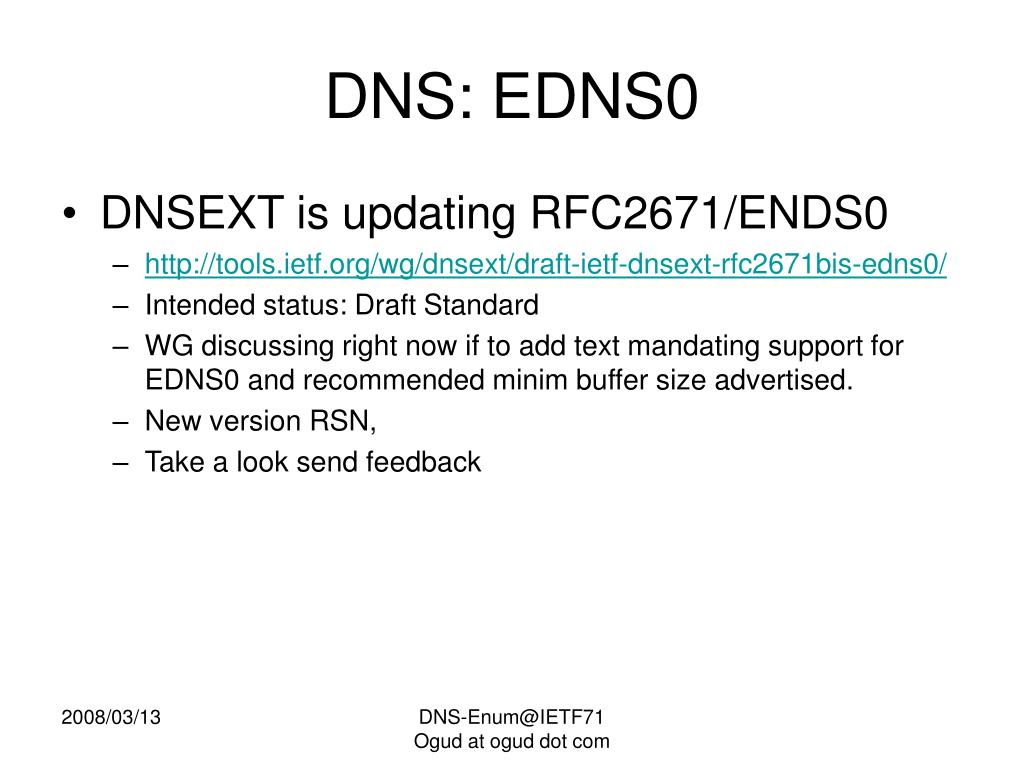 DNS: EDNS0

• DNSEXT is updating RFC2671/ENDS0
– http://tools.ietf.org/wg/dnsext/draft-ietf-dnsext-rfc2671bis-edns0/
– Intended status: Draft Standard
– WG discussing right now if to add text mandating support for EDNS0 and recommended minim buffer size advertised.
– New version RSN,
– Take a look send feedback

2008/03/13

DNS-Enum@IETF71
Ogud at ogud dot com